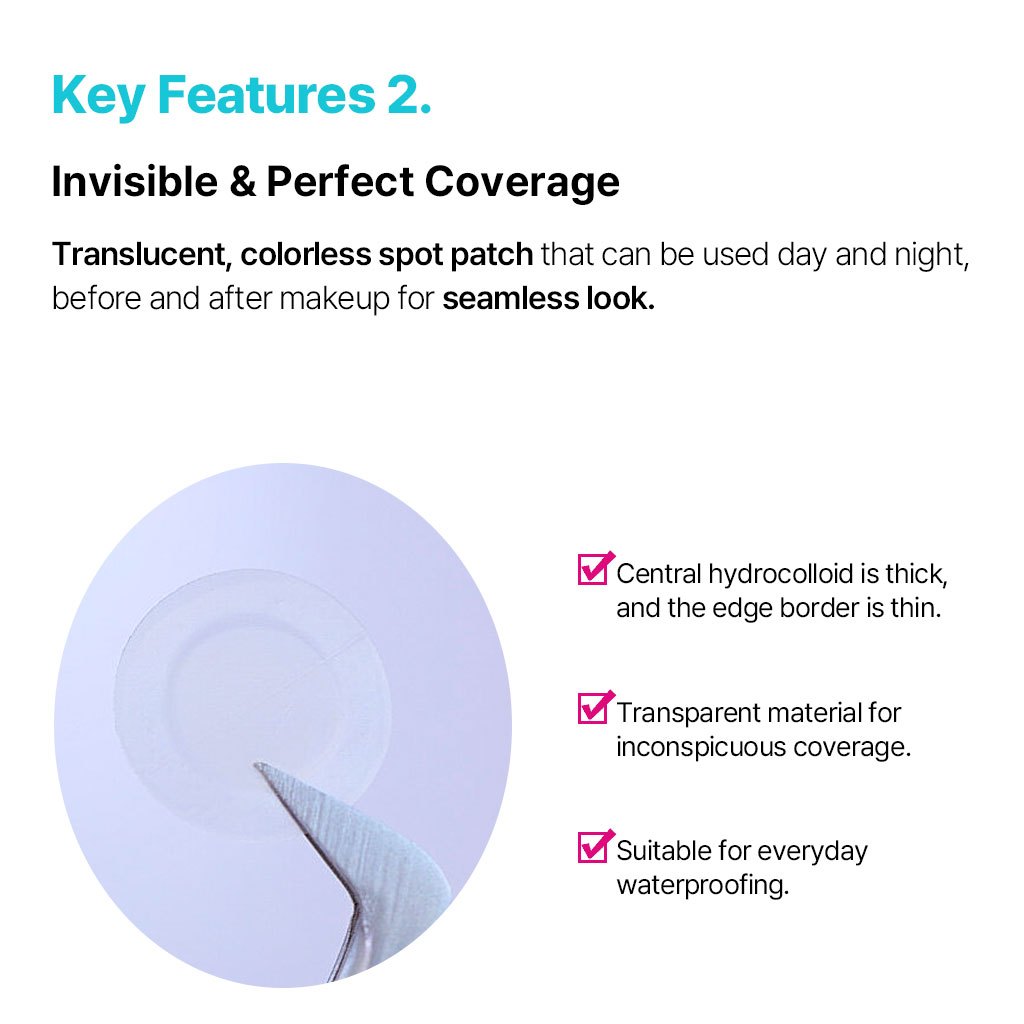 Key Features 2.

Invisible & Perfect Coverage

Translucent, colorless spot patch that can be used day and night, before and after makeup for seamless look.

Central hydrocolloid is thick, and the edge border is thin.

Transparent material for inconspicuous coverage.

Suitable for everyday waterproofing.